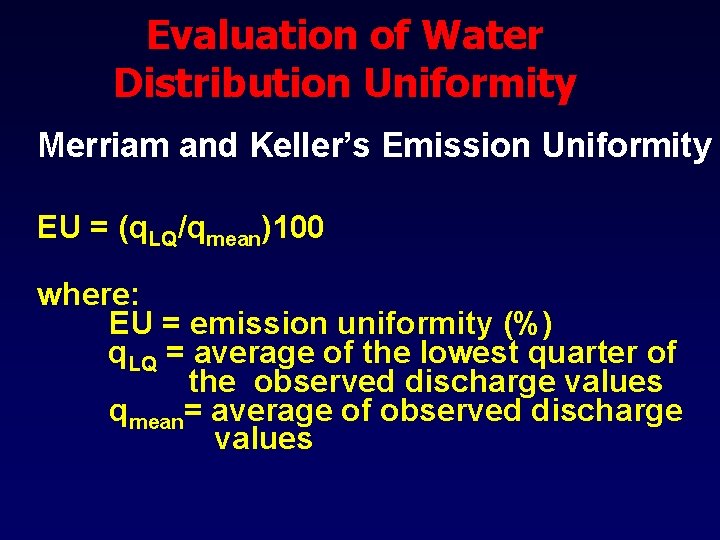 Evaluation of Water Distribution Uniformity

Merriam and Keller's Emission Uniformity

$EU = (q_{LQ}/q_{mean})100$

where:
EU = emission uniformity (%)
$q_{LQ}$ = average of the lowest quarter of the observed discharge values
$q_{mean}$= average of observed discharge values